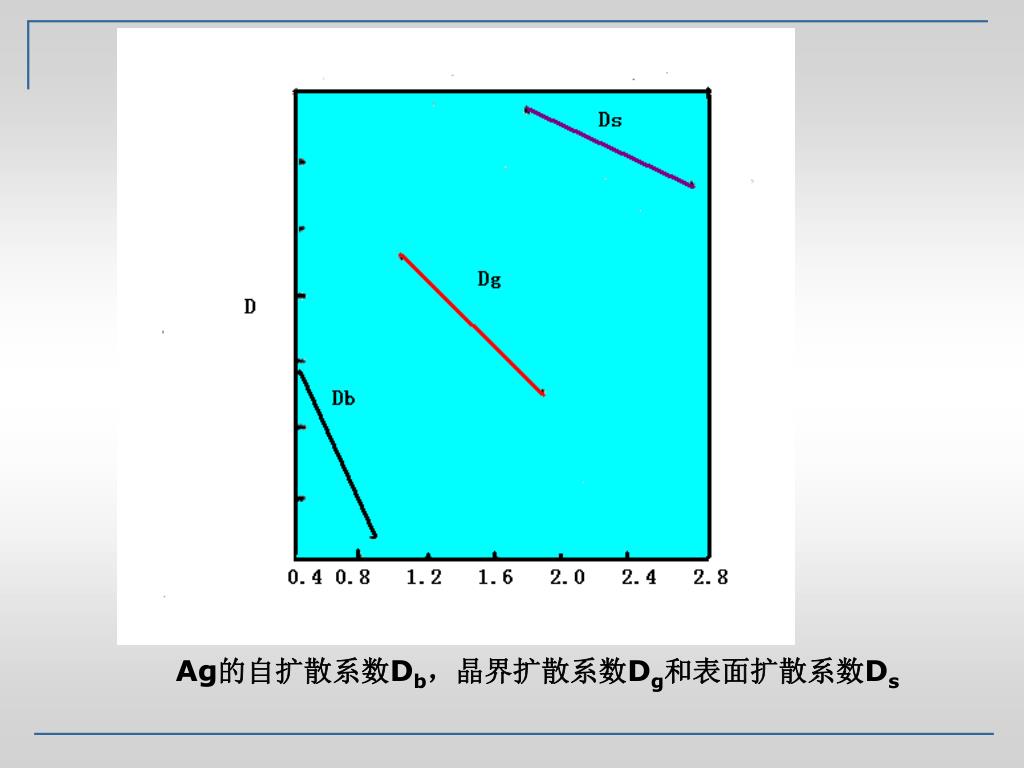 Ds

Dg

D

Db

0.4 0.8 1.2 1.6 2.0 2.4 2.8

Ag的自扩散系数$D_b$，晶界扩散系数$D_g$和表面扩散系数$D_s$